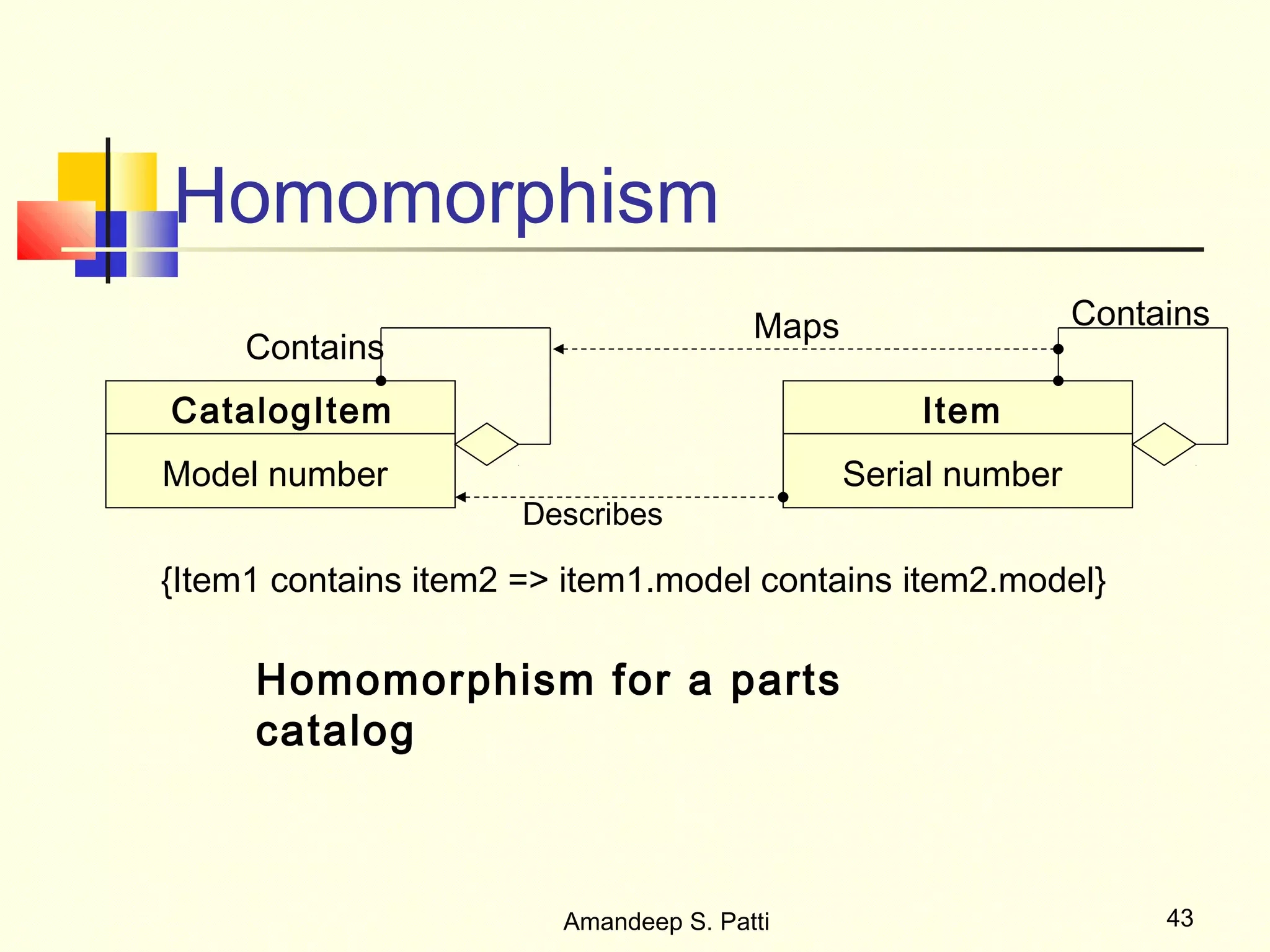 Homomorphism

Contains

Maps

Contains

CatalogItem

Model number

Item

Serial number

Describes

{Item1 contains item2 => item1.model contains item2.model}

Homomorphism for a parts catalog

Amandeep S. Patti

43